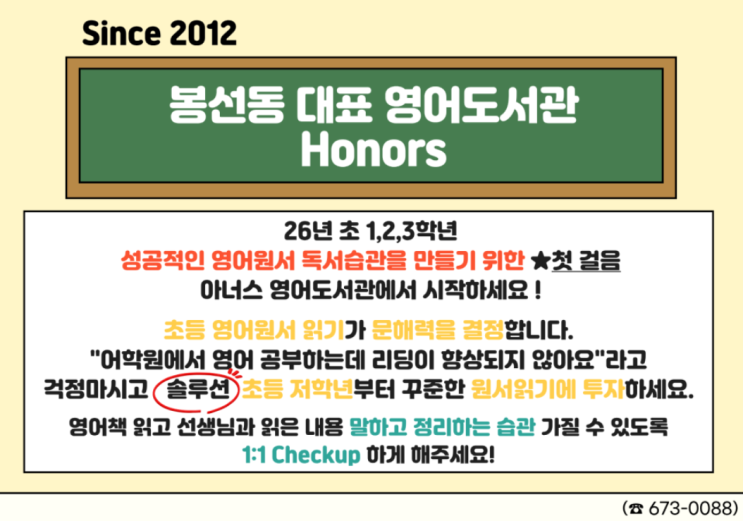 Since 2012

봉선동 대표 영어도서관
Honors

26년 초 1,2,3학년
성공적인 영어원서 독서습관을 만들기 위한 ★첫 걸음
아너스 영어도서관에서 시작하세요 !

초등 영어원서 읽기가 문해력을 결정합니다.
"어학원에서 영어 공부하는데 리딩이 향상되지 않아요"라고 걱정마시고 솔루션 초등 저학년부터 꾸준한 원서읽기에 투자하세요.

영어책 읽고 선생님과 읽은 내용 말하고 정리하는 습관 가질 수 있도록
1:1 Checkup 하게 해주세요!

(☎ 673-0088)